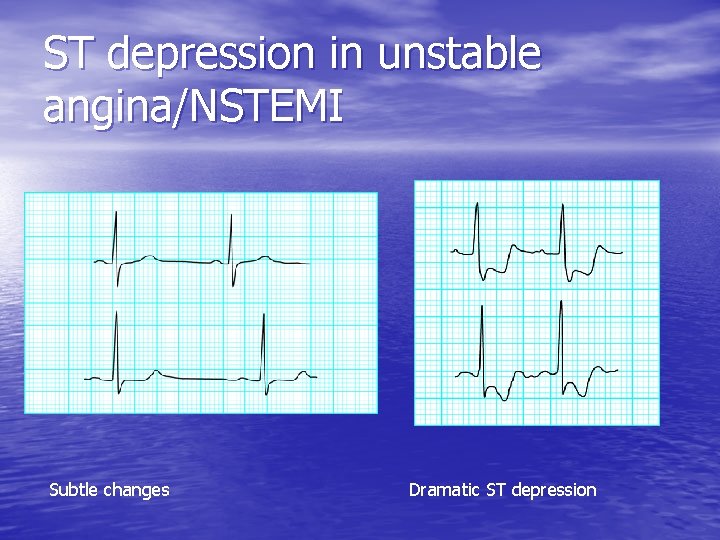 ST depression in unstable angina/NSTEMI

Subtle changes

Dramatic ST depression